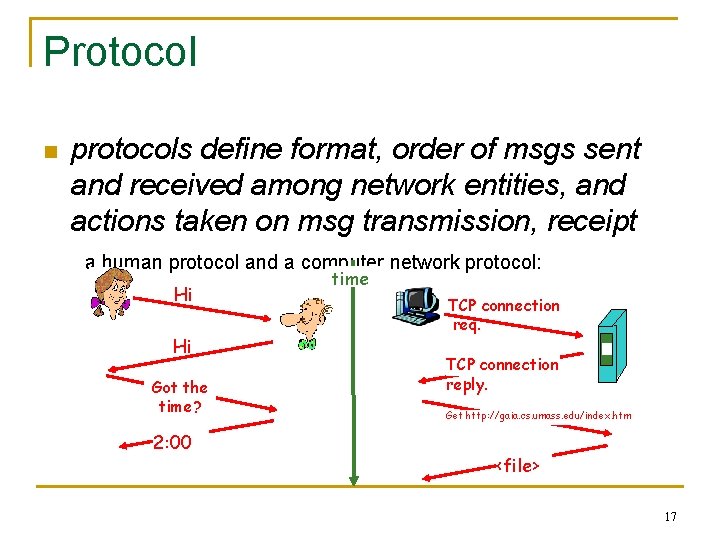 Protocol

protocols define format, order of msgs sent and received among network entities, and actions taken on msg transmission, receipt

a human protocol and a computer network protocol:

time

Hi

Hi

Got the time?

2:00

TCP connection req.

TCP connection reply.

Get http://gaia.cs.umass.edu/index.htm

<file>

17